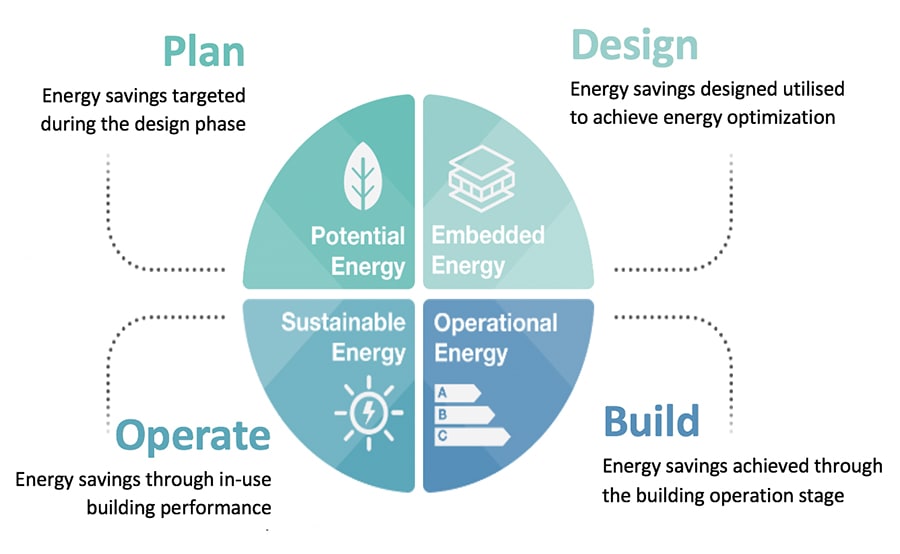 Plan

Energy savings targeted during the design phase

Design

Energy savings designed utilised to achieve energy optimization

Potential Energy

Embedded Energy

Sustainable Energy

Operational Energy

A
B
C

Operate

Energy savings through in-use building performance

Build

Energy savings achieved through the building operation stage